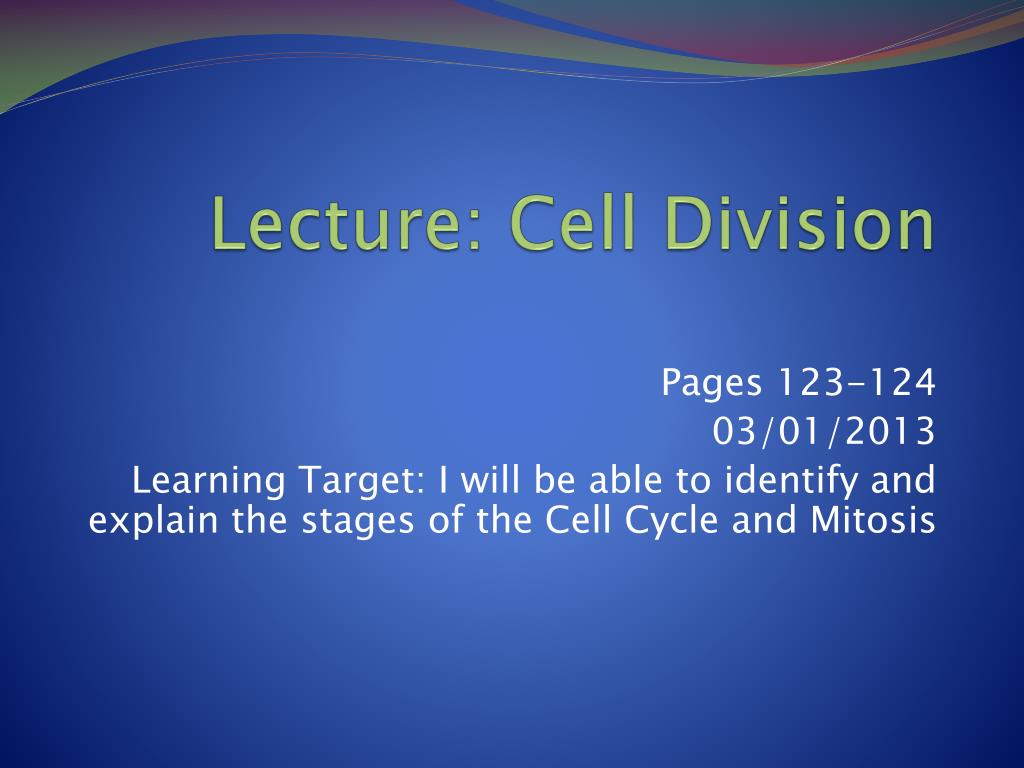 Lecture: Cell Division

Pages 123-124
03/01/2013
Learning Target: I will be able to identify and explain the stages of the Cell Cycle and Mitosis